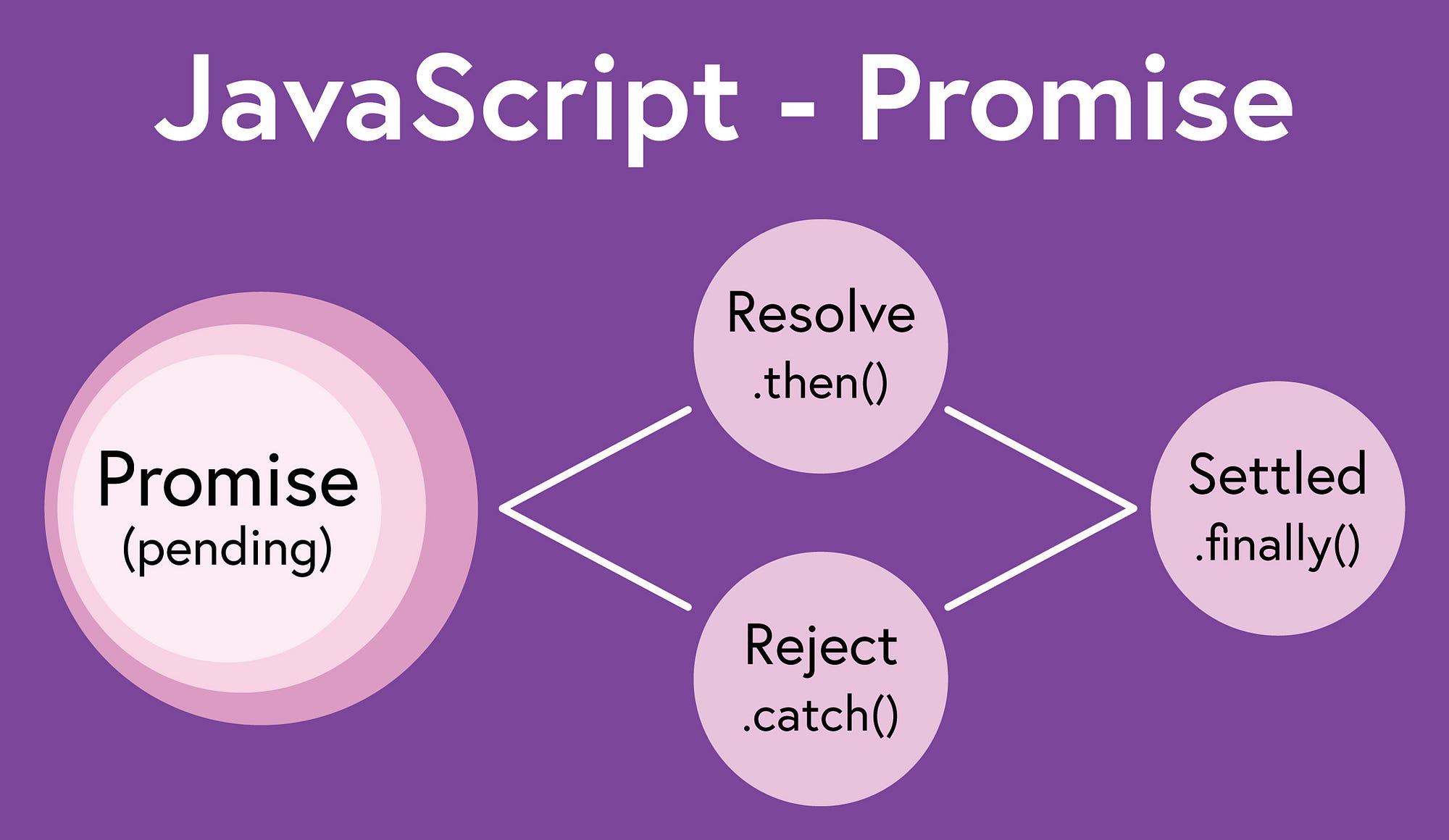 JavaScript - Promise

Promise
(pending)

Resolve
.then()

Reject
.catch()

Settled
.finally()